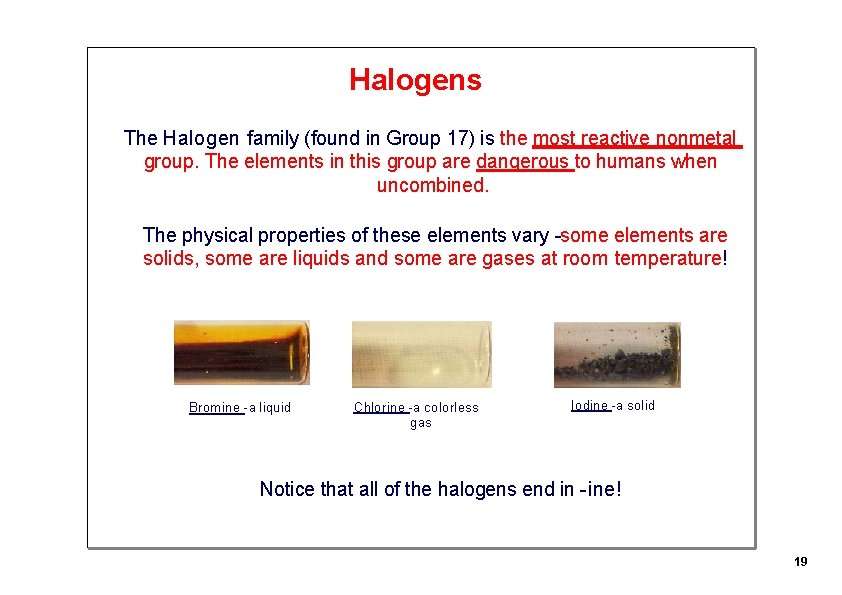 Halogens

The Halogen family (found in Group 17) is the most reactive nonmetal group. The elements in this group are dangerous to humans when uncombined.

The physical properties of these elements vary -some elements are solids, some are liquids and some are gases at room temperature!

Bromine -a liquid

Chlorine -a colorless gas

Iodine -a solid

Notice that all of the halogens end in -ine!

19